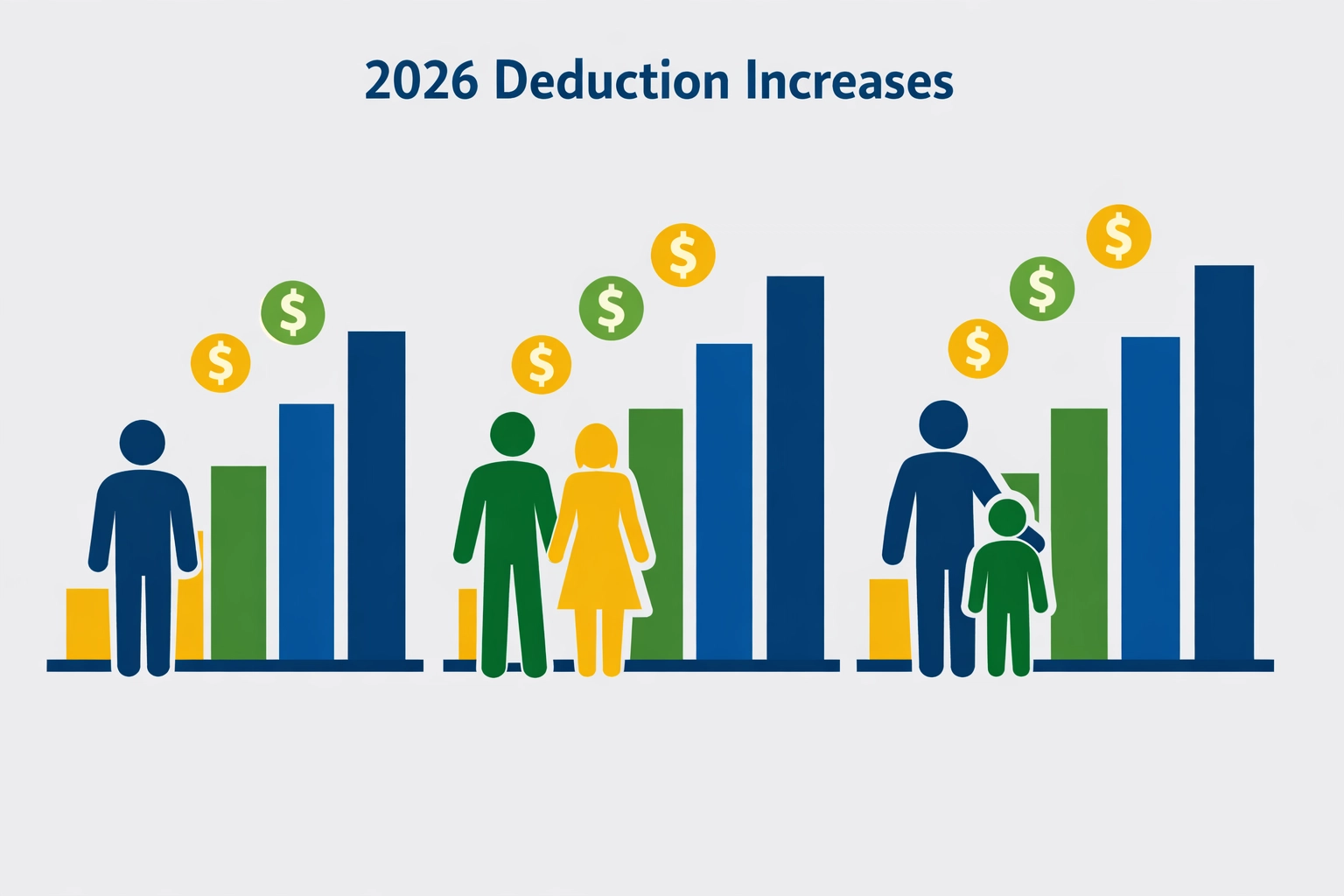 2026 Deduction Increases

$ $
$ $ $
$ $ $